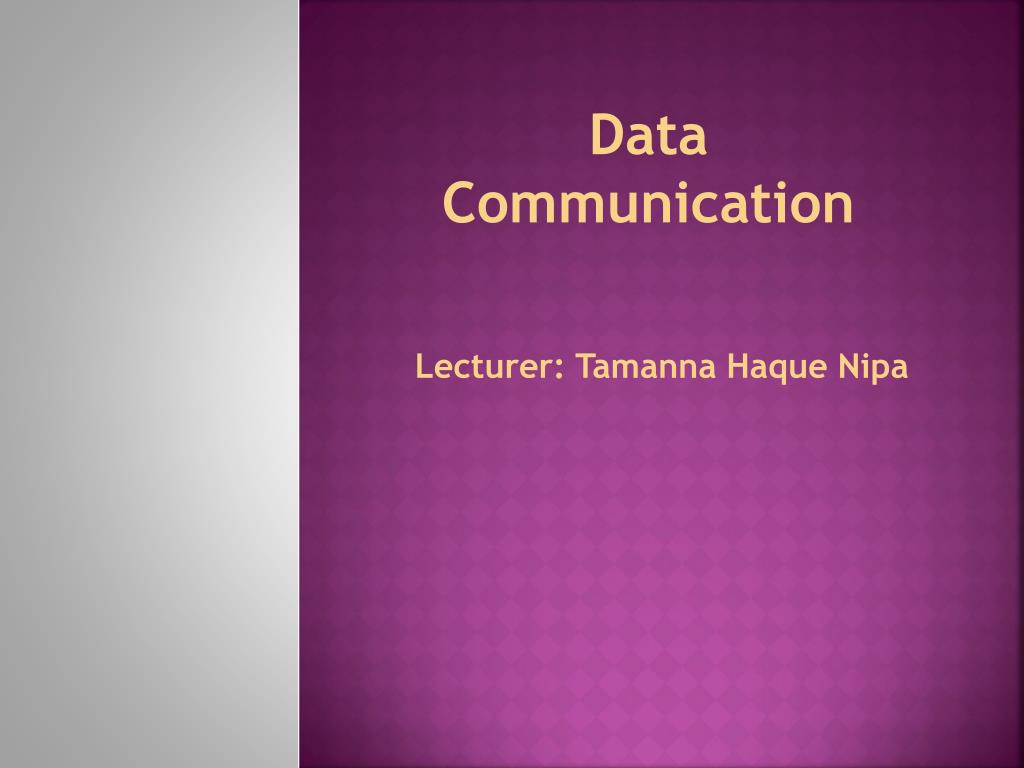 Data Communication

Lecturer: Tamanna Haque Nipa